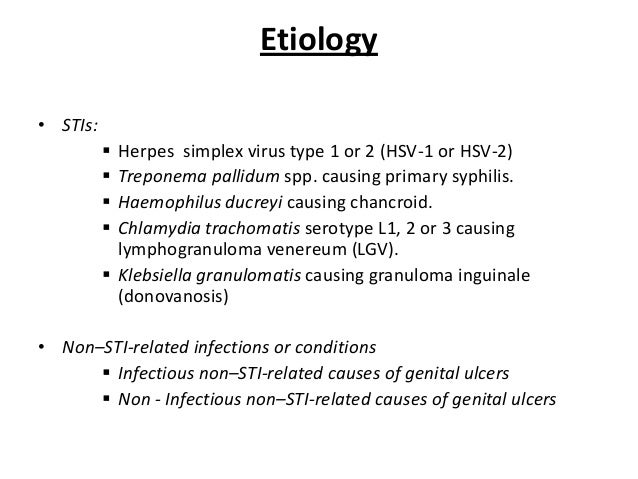 Etiology

• STIs:
▪ Herpes simplex virus type 1 or 2 (HSV-1 or HSV-2)
▪ Treponema pallidum spp. causing primary syphilis.
▪ Haemophilus ducreyi causing chancroid.
▪ Chlamydia trachomatis serotype L1, 2 or 3 causing lymphogranuloma venereum (LGV).
▪ Klebsiella granulomatis causing granuloma inguinale (donovanosis)

• Non–STI-related infections or conditions
▪ Infectious non–STI-related causes of genital ulcers
▪ Non - Infectious non–STI-related causes of genital ulcers